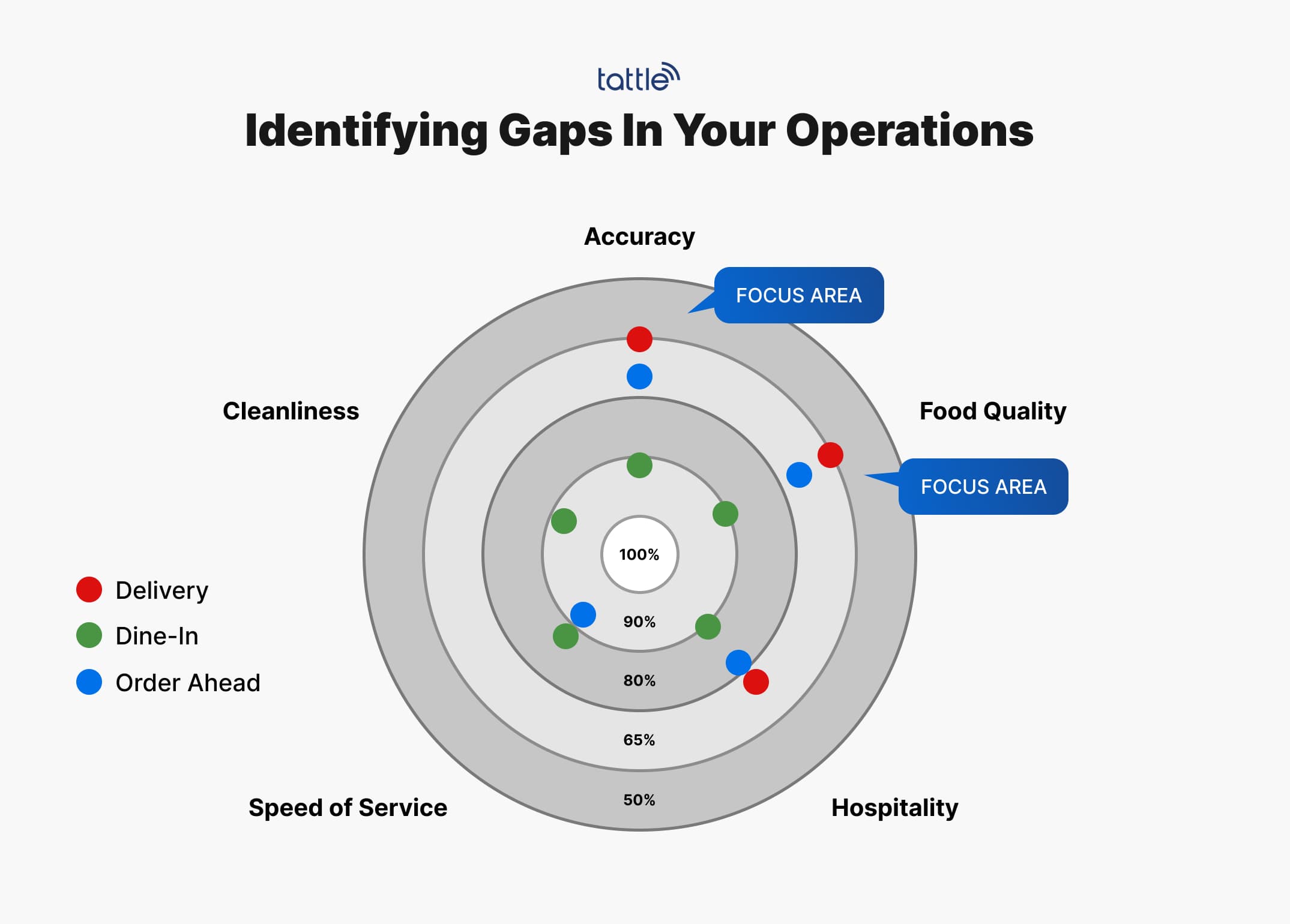 tattle

Identifying Gaps In Your Operations

Accuracy

FOCUS AREA

Cleanliness

Food Quality

FOCUS AREA

100%

90%

80%

65%

50%

Delivery

Dine-In

Order Ahead

Speed of Service

Hospitality